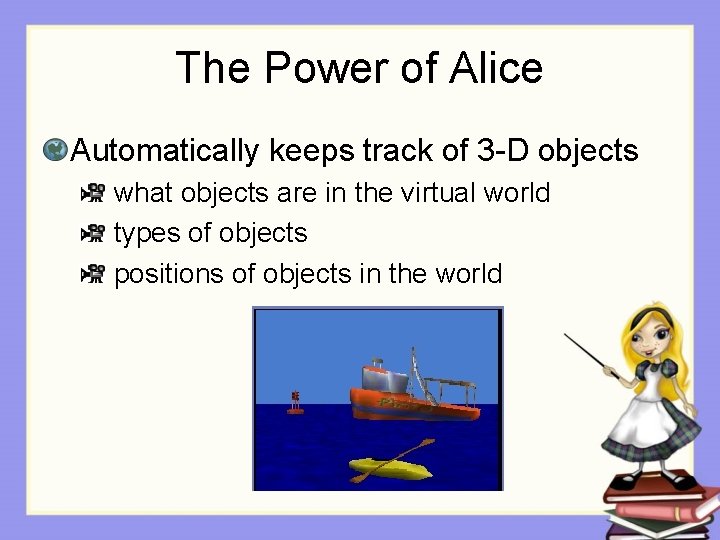 The Power of Alice

Automatically keeps track of 3-D objects

what objects are in the virtual world

types of objects

positions of objects in the world